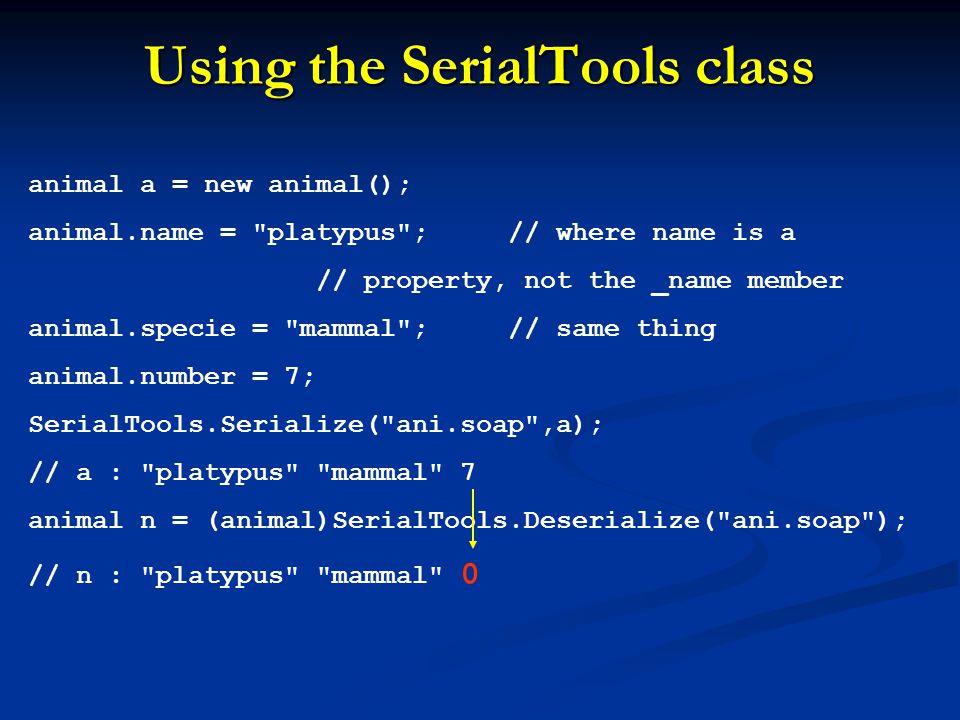 Using the SerialTools class

animal a = new animal();
animal.name = "platypus";     // where name is a
                  // property, not the _name member
animal.specie = "mammal";     // same thing
animal.number = 7;
SerialTools.Serialize("ani.soap",a);
// a : "platypus" "mammal" 7
animal n = (animal)SerialTools.Deserialize("ani.soap");
// n : "platypus" "mammal" 0